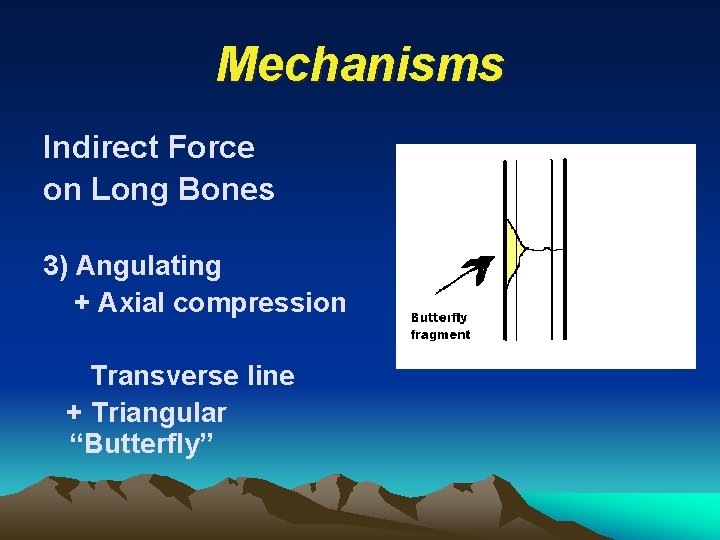 Mechanisms

Indirect Force on Long Bones

3) Angulating
+ Axial compression

Transverse line
+ Triangular
“Butterfly”

Butterfly fragment